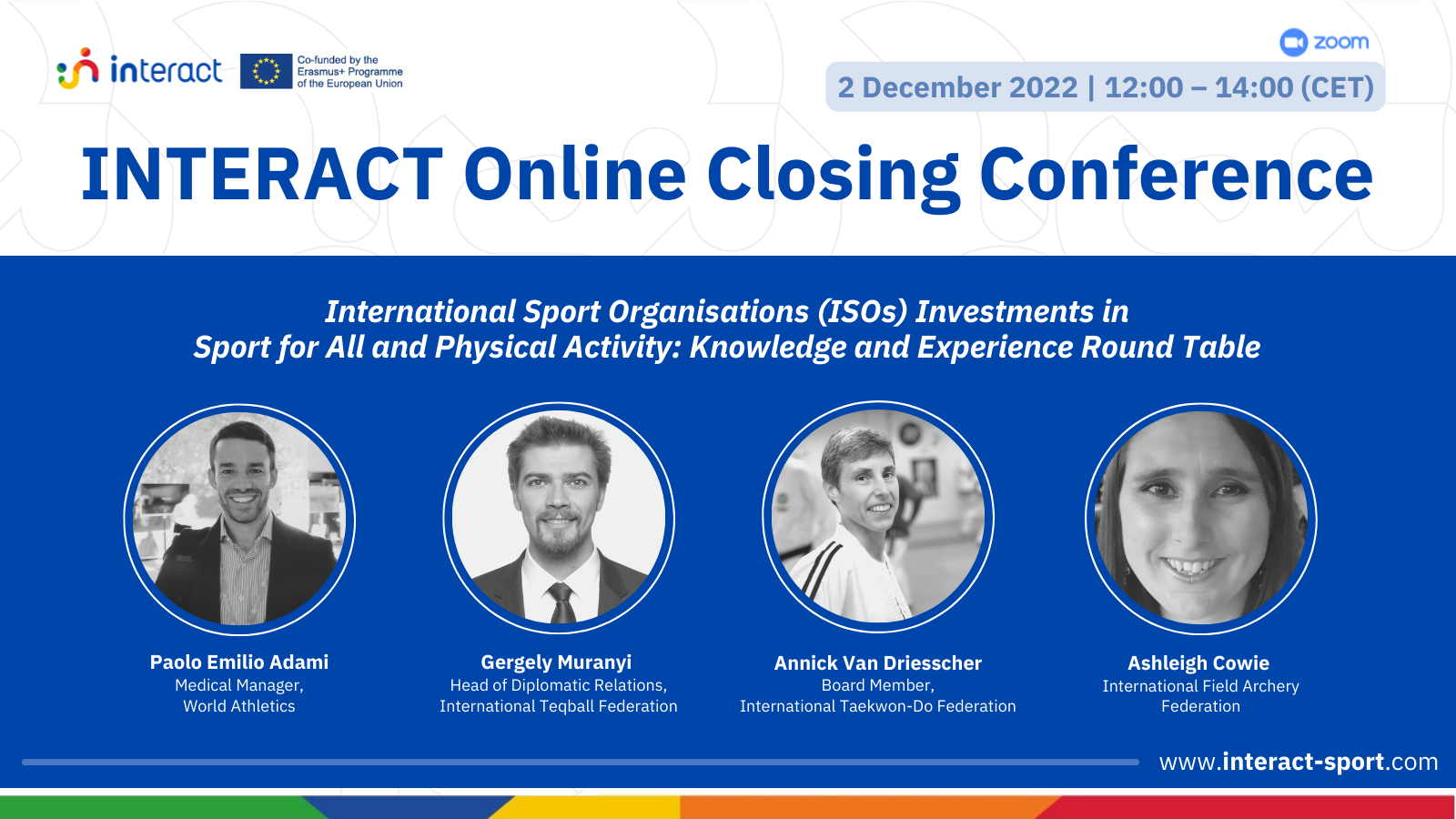 interact

Co-funded by the Erasmus+ Programme of the European Union

zoom

2 December 2022 | 12:00 – 14:00 (CET)

INTERACT Online Closing Conference

International Sport Organisations (ISOs) Investments in Sport for All and Physical Activity: Knowledge and Experience Round Table

Paolo Emilio Adami
Medical Manager, World Athletics

Gergely Muranyi
Head of Diplomatic Relations, International Teqball Federation

Annick Van Driesscher
Board Member, International Taekwon-Do Federation

Ashleigh Cowie
International Field Archery Federation

www.interact-sport.com